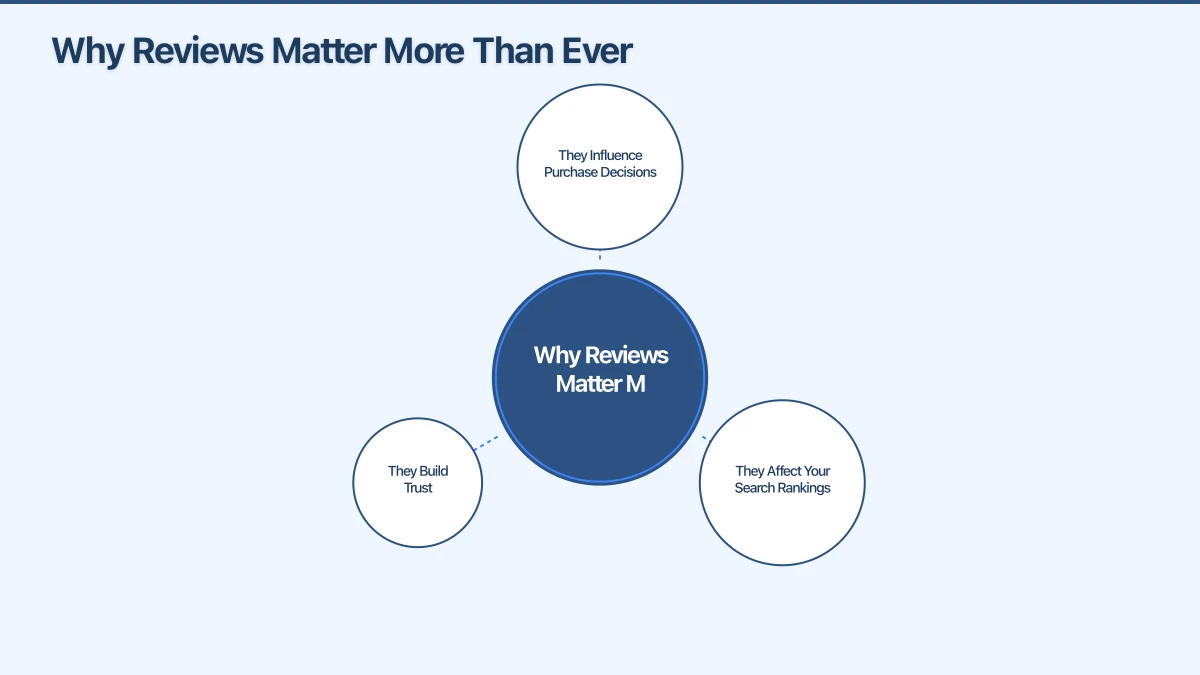 Why Reviews Matter More Than Ever

They Influence Purchase Decisions

Why Reviews Matter M

They Build Trust

They Affect Your Search Rankings